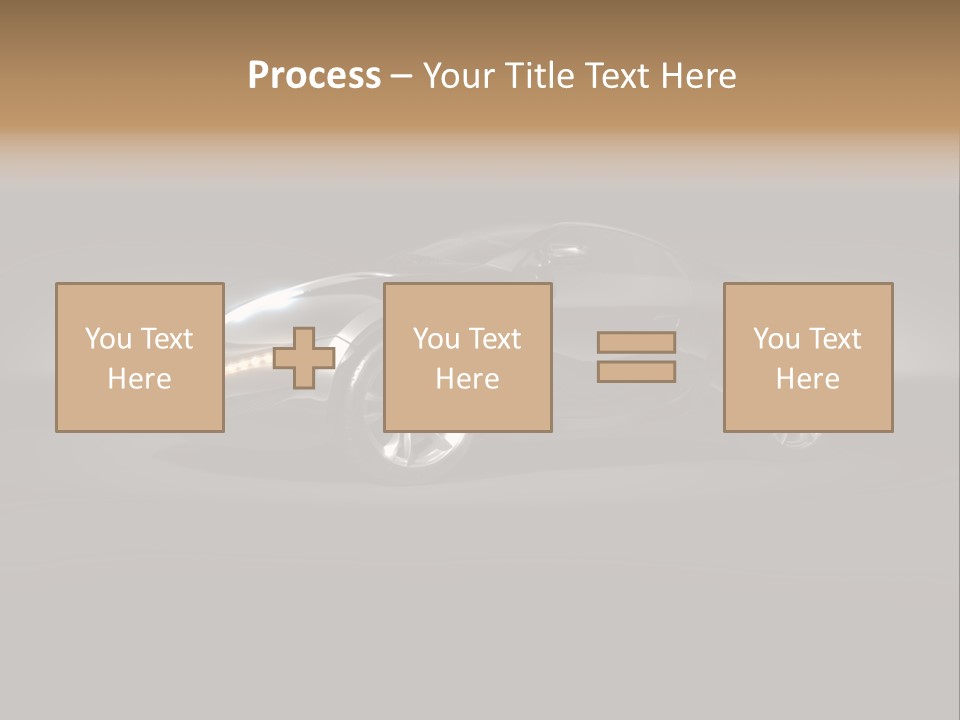 Process – Your Title Text Here

You Text Here

You Text Here

You Text Here